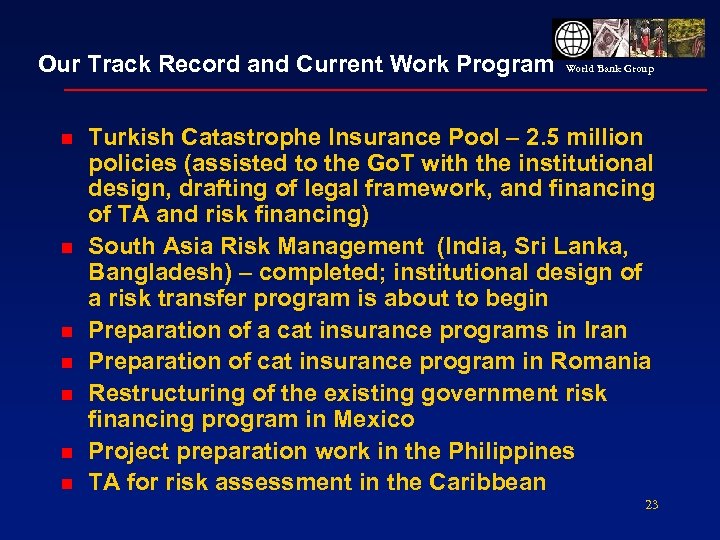 Our Track Record and Current Work Program

World Bank Group

- Turkish Catastrophe Insurance Pool – 2.5 million policies (assisted to the GoT with the institutional design, drafting of legal framework, and financing of TA and risk financing)
- South Asia Risk Management (India, Sri Lanka, Bangladesh) – completed; institutional design of a risk transfer program is about to begin
- Preparation of a cat insurance programs in Iran
- Preparation of cat insurance program in Romania
- Restructuring of the existing government risk financing program in Mexico
- Project preparation work in the Philippines
- TA for risk assessment in the Caribbean

23